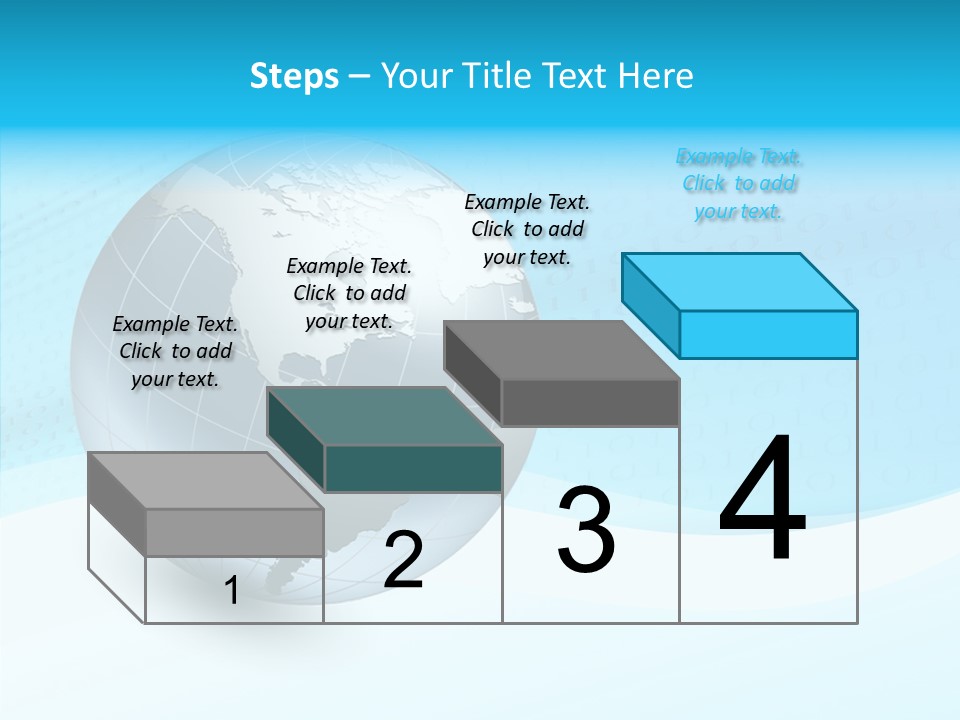 Steps – Your Title Text Here

Example Text. Click to add your text.

Example Text. Click to add your text.

Example Text. Click to add your text.

Example Text. Click to add your text.

1

2

3

4